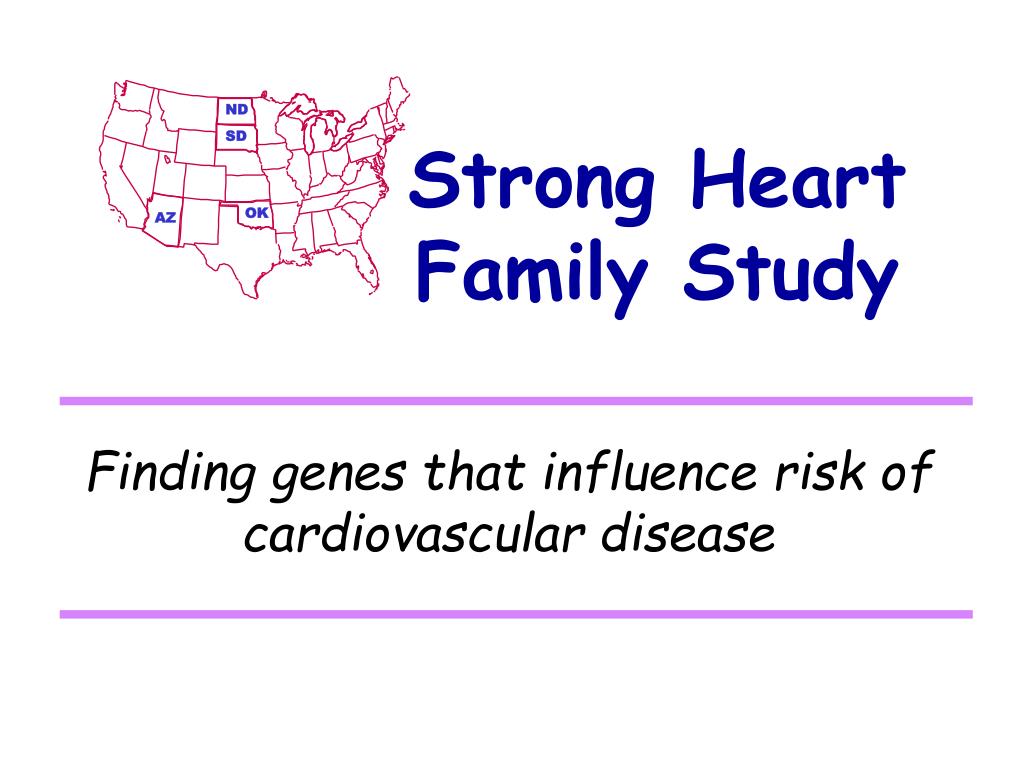 ND
SD
AZ
OK

Strong Heart Family Study

Finding genes that influence risk of cardiovascular disease